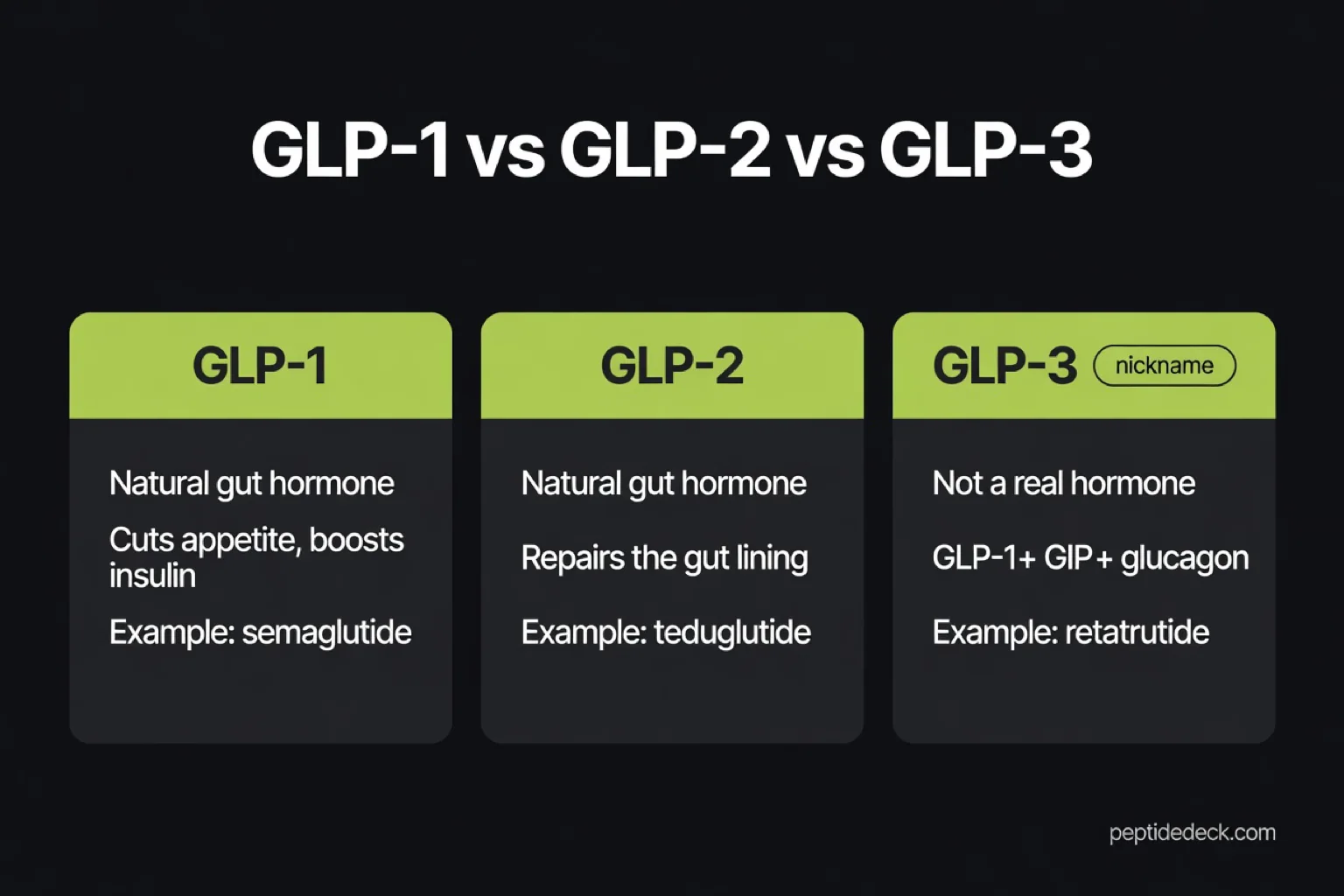 GLP-1 vs GLP-2 vs GLP-3

GLP-1

Natural gut hormone

Cuts appetite, boosts insulin

Example: semaglutide

GLP-2

Natural gut hormone

Repairs the gut lining

Example: teduglutide

GLP-3 nickname

Not a real hormone

GLP-1+ GIP+ glucagon

Example: retatrutide

peptidedeck.com